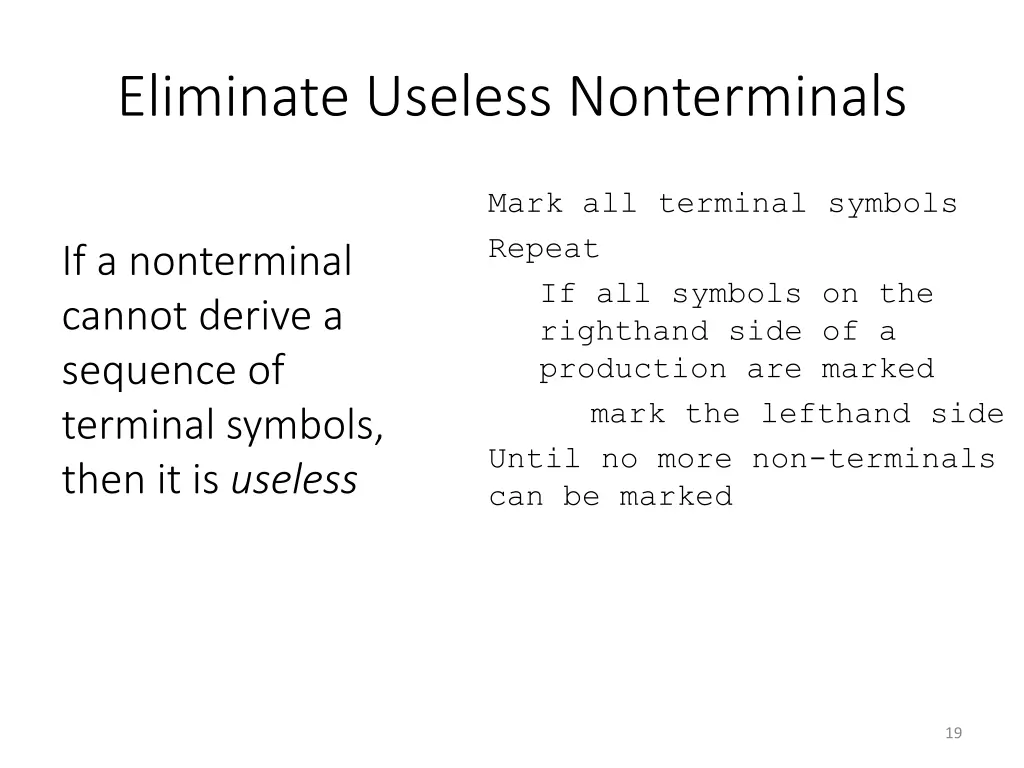 Eliminate Useless Nonterminals

If a nonterminal cannot derive a sequence of terminal symbols, then it is useless

Mark all terminal symbols
Repeat
If all symbols on the righthand side of a production are marked
mark the lefthand side
Until no more non-terminals can be marked

19